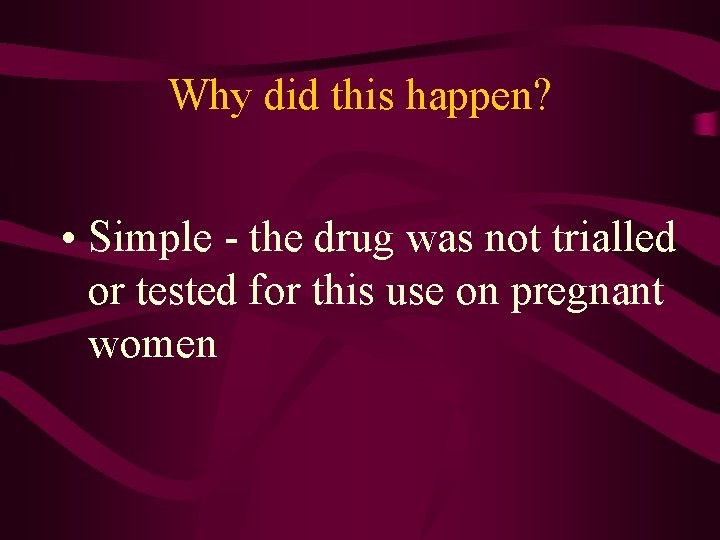 Why did this happen?

• Simple - the drug was not trialled or tested for this use on pregnant women